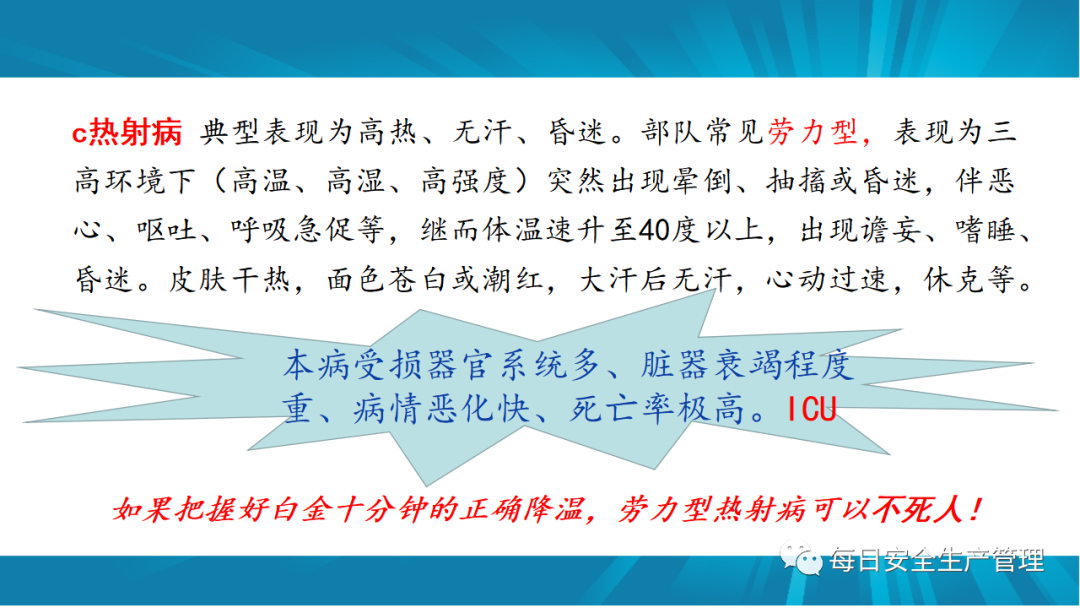 c热射病 典型表现为高热、无汗、昏迷。部队常见劳力型，表现为三高环境下（高温、高湿、高强度）突然出现晕倒、抽搐或昏迷，伴恶心、呕吐、呼吸急促等，继而体温速升至40度以上，出现谵妄、嗜睡、昏迷。皮肤干热，面色苍白或潮红，大汗后无汗，心动过速，休克等。

本病受损器官系统多、脏器衰竭程度重、病情恶化快、死亡率极高。ICU

如果把握好白金十分钟的正确降温，劳力型热射病可以不死人！

每日安全生产管理